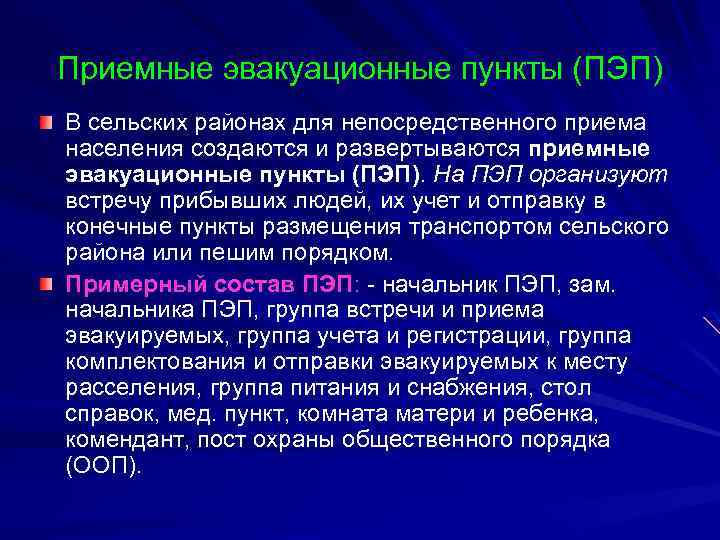 Приемные эвакуационные пункты (ПЭП)

В сельских районах для непосредственного приема населения создаются и развертываются приемные эвакуационные пункты (ПЭП). На ПЭП организуют встречу прибывших людей, их учет и отправку в конечные пункты размещения транспортом сельского района или пешим порядком.

Примерный состав ПЭП: - начальник ПЭП, зам. начальника ПЭП, группа встречи и приема эвакуируемых, группа учета и регистрации, группа комплектования и отправки эвакуируемых к месту расселения, группа питания и снабжения, стол справок, мед. пункт, комната матери и ребенка, комендант, пост охраны общественного порядка (ООП).